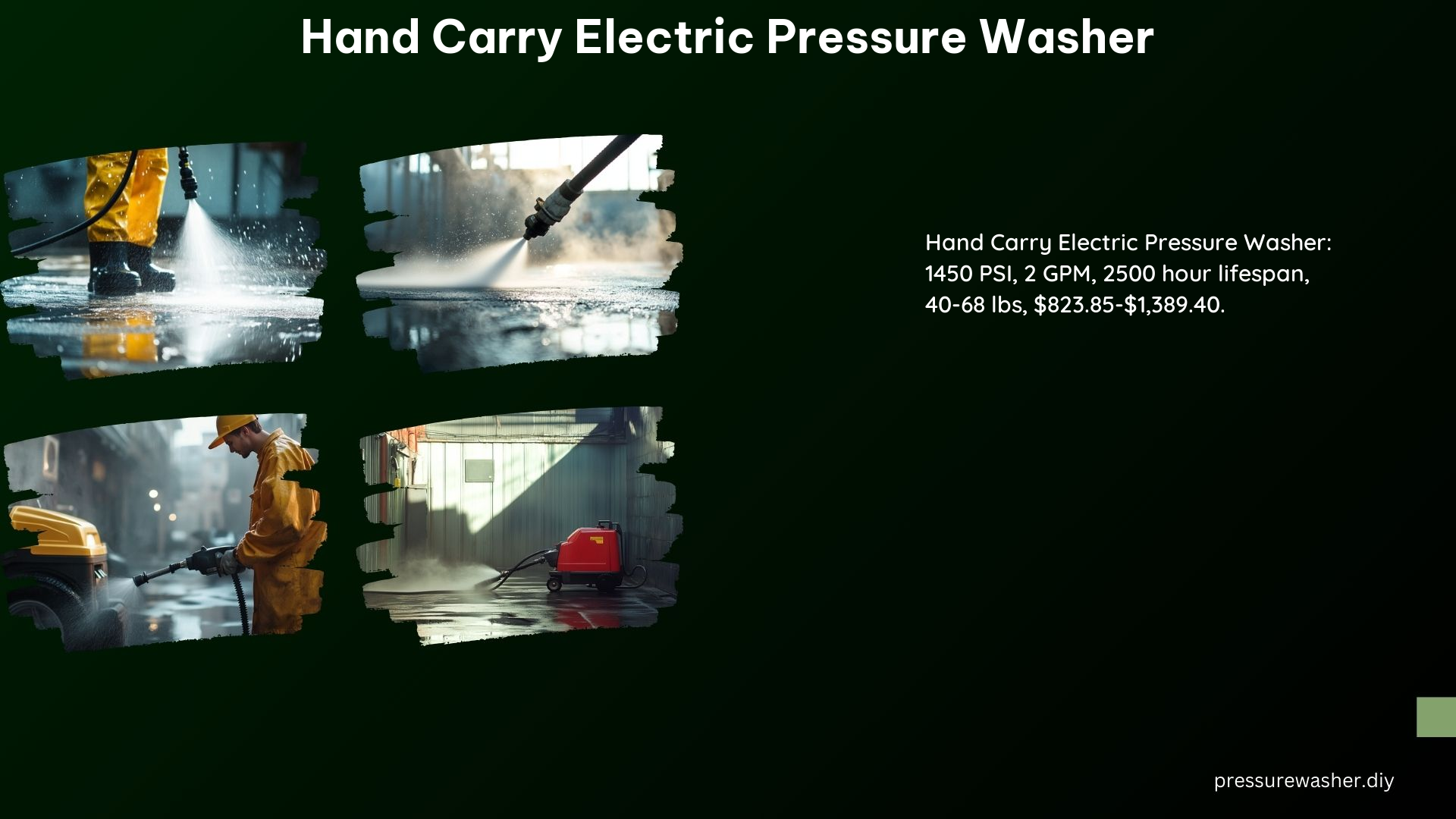 Hand Carry Electric Pressure Washer

Hand Carry Electric Pressure Washer: 1450 PSI, 2 GPM, 2500 hour lifespan, 40-68 lbs, \$823.85-\$1,389.40.

pressurewasher.diy